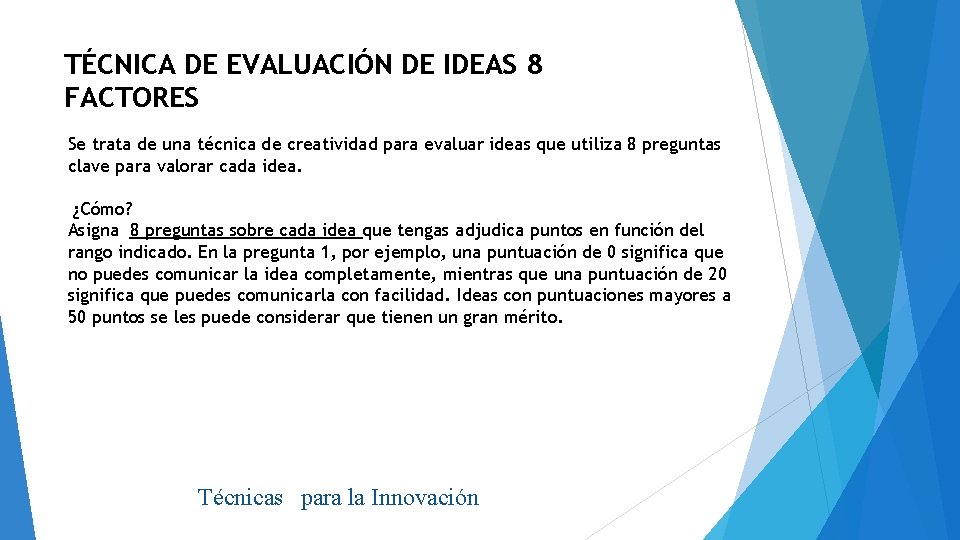 TÉCNICA DE EVALUACIÓN DE IDEAS 8 FACTORES

Se trata de una técnica de creatividad para evaluar ideas que utiliza 8 preguntas clave para valorar cada idea.

¿Cómo?
Asigna 8 preguntas sobre cada idea que tengas adjudica puntos en función del rango indicado. En la pregunta 1, por ejemplo, una puntuación de 0 significa que no puedes comunicar la idea completamente, mientras que una puntuación de 20 significa que puedes comunicarla con facilidad. Ideas con puntuaciones mayores a 50 puntos se les puede considerar que tienen un gran mérito.

Técnicas para la Innovación